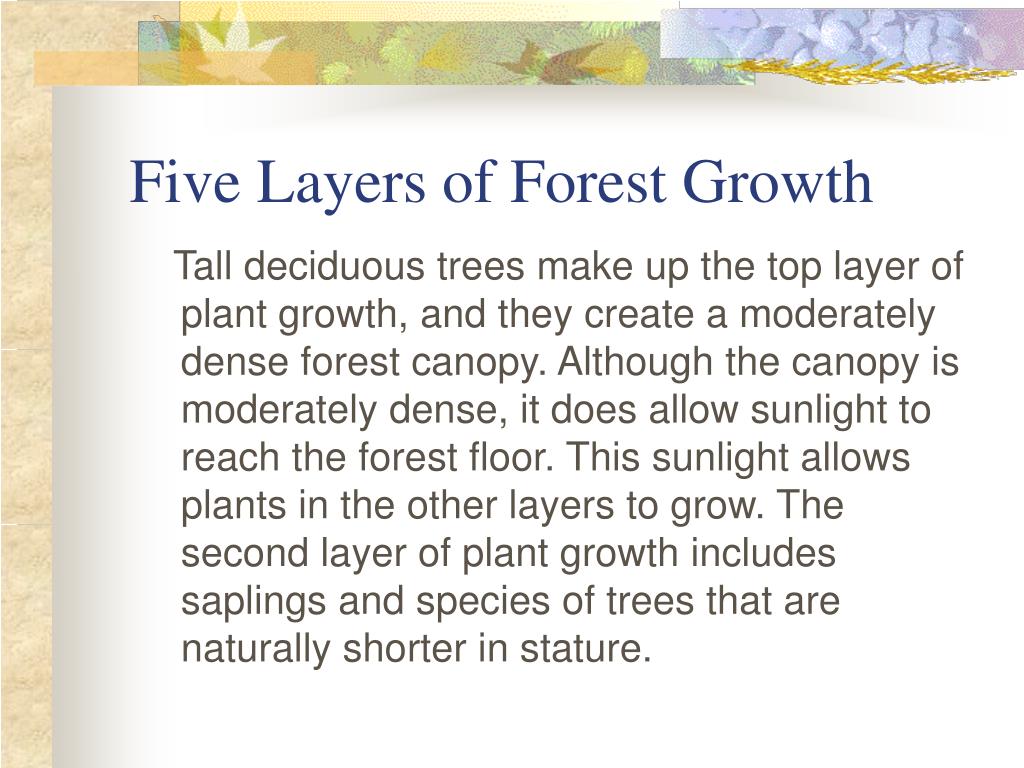 Five Layers of Forest Growth

Tall deciduous trees make up the top layer of plant growth, and they create a moderately dense forest canopy. Although the canopy is moderately dense, it does allow sunlight to reach the forest floor. This sunlight allows plants in the other layers to grow. The second layer of plant growth includes saplings and species of trees that are naturally shorter in stature.